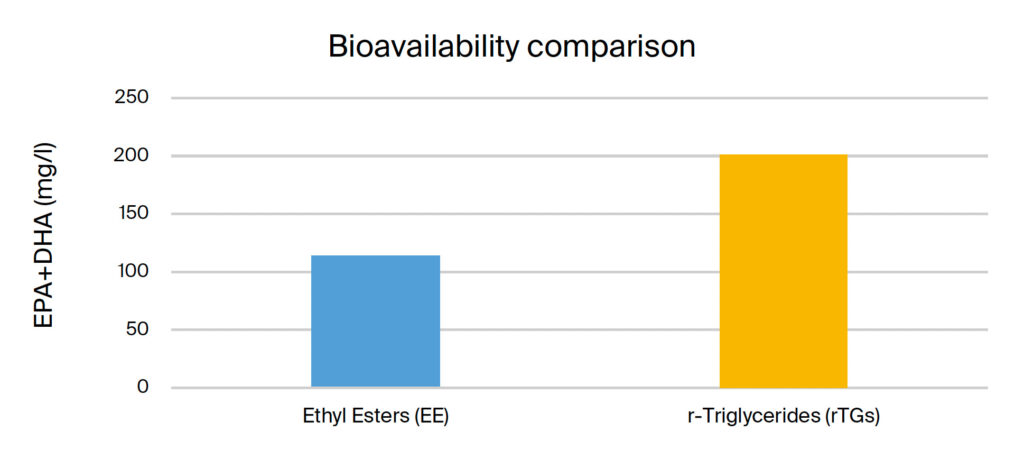 Bioavailability comparison

EPA+DHA (mg/l)

250
200
150
100
50
0

Ethyl Esters (EE)
r-Triglycerides (rTGs)